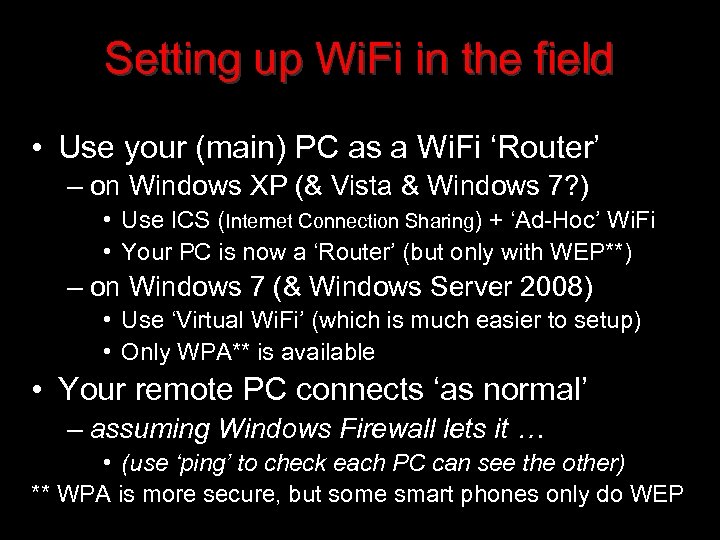 Setting up WiFi in the field

• Use your (main) PC as a WiFi ‘Router’
– on Windows XP (& Vista & Windows 7?)
• Use ICS (Internet Connection Sharing) + ‘Ad-Hoc’ WiFi
• Your PC is now a ‘Router’ (but only with WEP**)
– on Windows 7 (& Windows Server 2008)
• Use ‘Virtual WiFi’ (which is much easier to setup)
• Only WPA** is available
• Your remote PC connects ‘as normal’
– assuming Windows Firewall lets it …
• (use ‘ping’ to check each PC can see the other)
** WPA is more secure, but some smart phones only do WEP